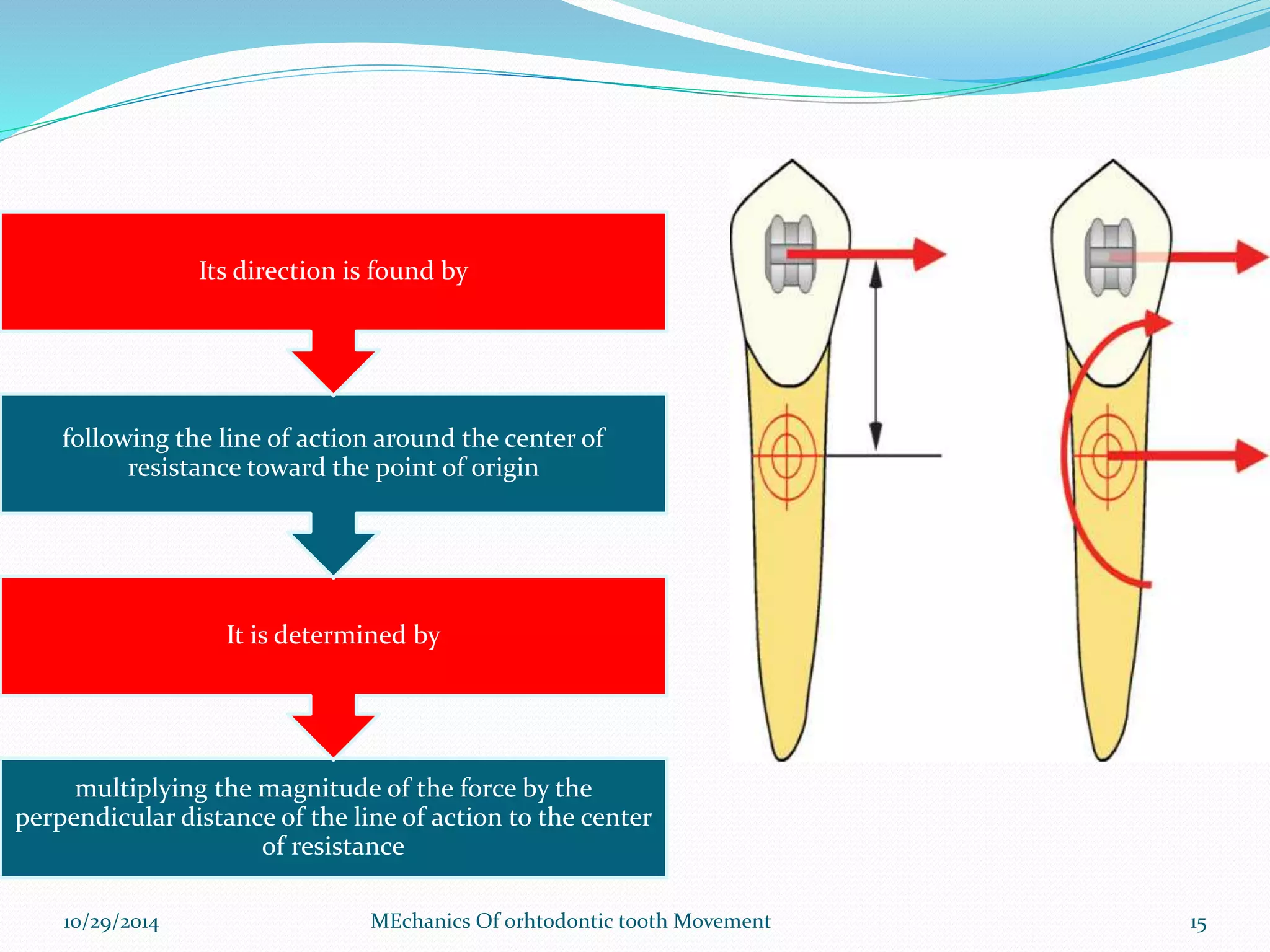 Its direction is found by

following the line of action around the center of resistance toward the point of origin

It is determined by

multiplying the magnitude of the force by the perpendicular distance of the line of action to the center of resistance

10/29/2014

MEchanics Of orhtodontic tooth Movement

15